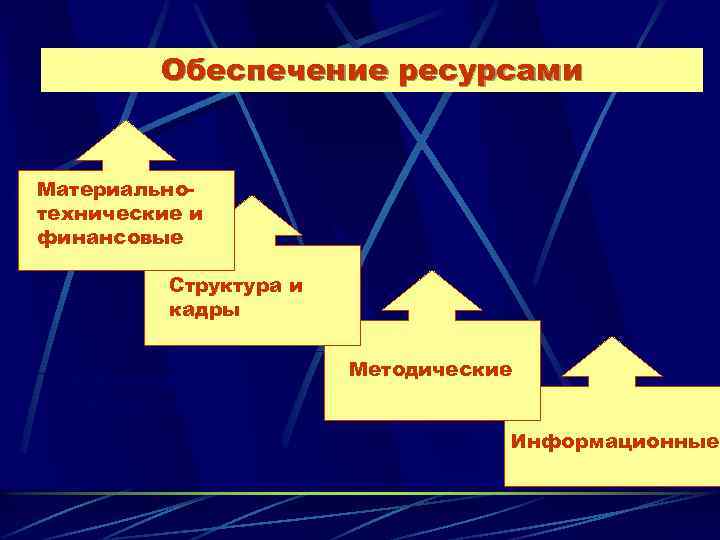 Обеспечение ресурсами

Материально-технические и финансовые

Структура и кадры

Методические

Информационные